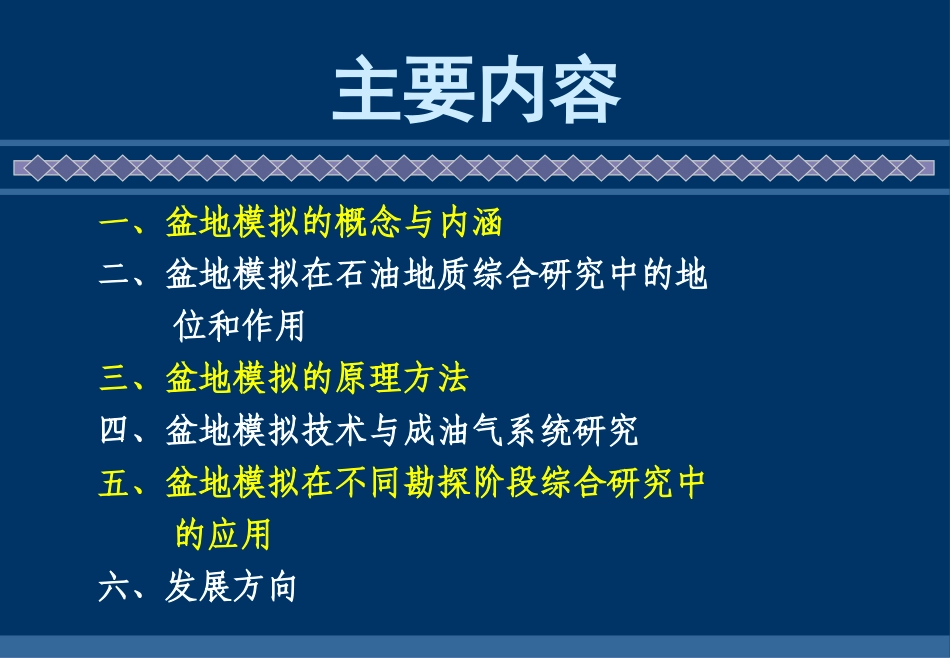 主要内容

一、盆地模拟的概念与内涵

二、盆地模拟在石油地质综合研究中的地位和作用

三、盆地模拟的原理方法

四、盆地模拟技术与成油气系统研究

五、盆地模拟在不同勘探阶段综合研究中的应用

六、发展方向